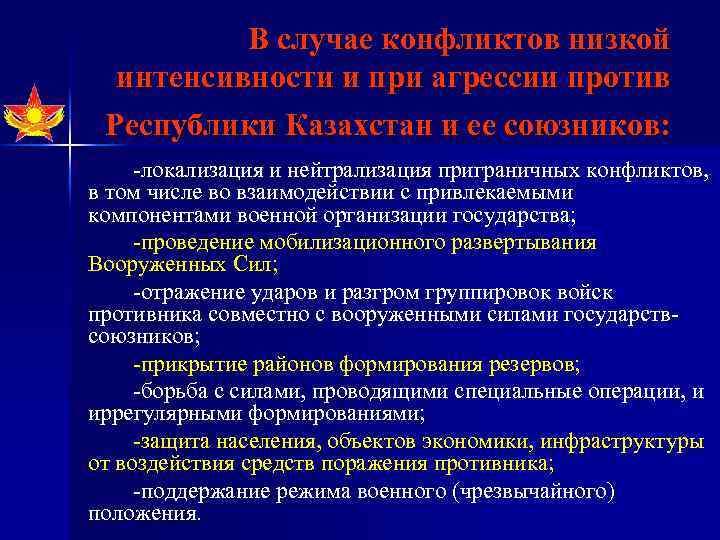 В случае конфликтов низкой интенсивности и при агрессии против Республики Казахстан и ее союзников:

-локализация и нейтрализация приграничных конфликтов, в том числе во взаимодействии с привлекаемыми компонентами военной организации государства;

-проведение мобилизационного развертывания Вооруженных Сил;

-отражение ударов и разгром группировок войск противника совместно с вооруженными силами государств-союзников;

-прикрытие районов формирования резервов;

-борьба с силами, проводящими специальные операции, и иррегулярными формированиями;

-защита населения, объектов экономики, инфраструктуры от воздействия средств поражения противника;

-поддержание режима военного (чрезвычайного) положения.